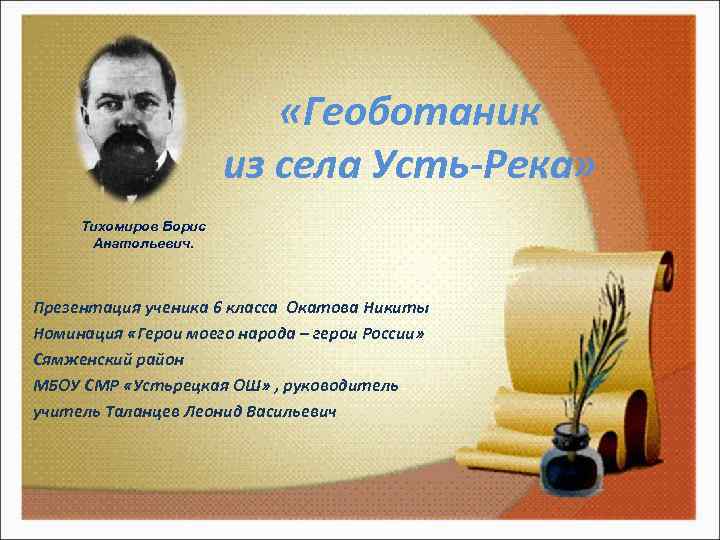 «Геоботаник
из села Усть-Река»

Тихомиров Борис Анатольевич.

Презентация ученика 6 класса Окатова Никиты
Номинация «Герои моего народа – герои России»
Сямженский район
МБОУ СМР «Устьрецкая ОШ» , руководитель
учитель Таланцев Леонид Васильевич